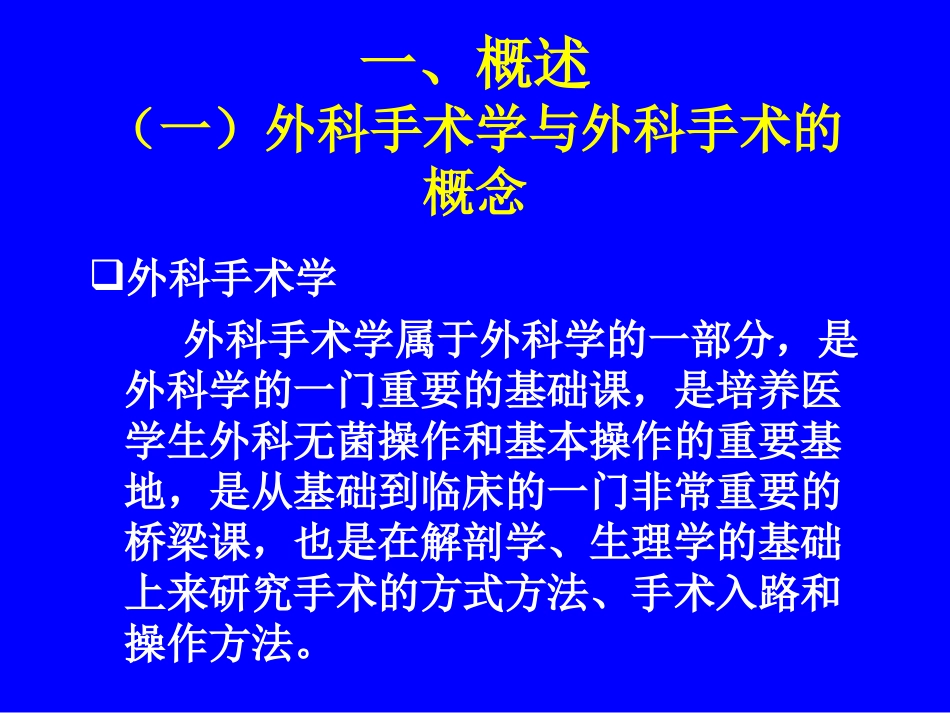 一、概述
（一）外科手术学与外科手术的概念

❑外科手术学

外科手术学属于外科学的一部分，是外科学的一门重要的基础课，是培养医学生外科无菌操作和基本操作的重要基地，是从基础到临床的一门非常重要的桥梁课，也是在解剖学、生理学的基础上来研究手术的方式方法、手术入路和操作方法。